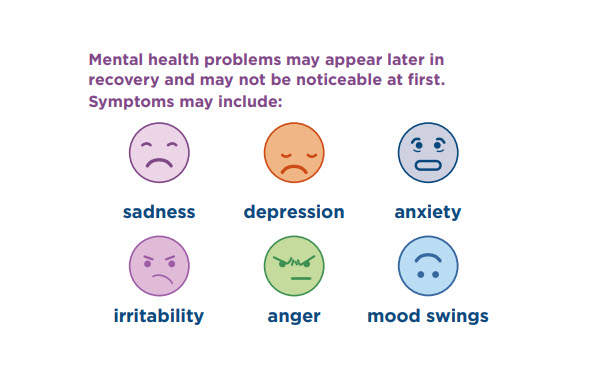 Mental health problems may appear later in recovery and may not be noticeable at first. Symptoms may include:

sadness
depression
anxiety

irritability
anger
mood swings